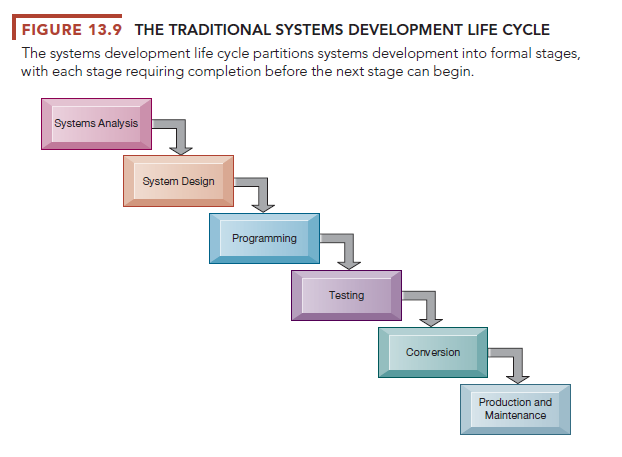 FIGURE 13.9 THE TRADITIONAL SYSTEMS DEVELOPMENT LIFE CYCLE

The systems development life cycle partitions systems development into formal stages, with each stage requiring completion before the next stage can begin.

Systems Analysis

System Design

Programming

Testing

Conversion

Production and Maintenance